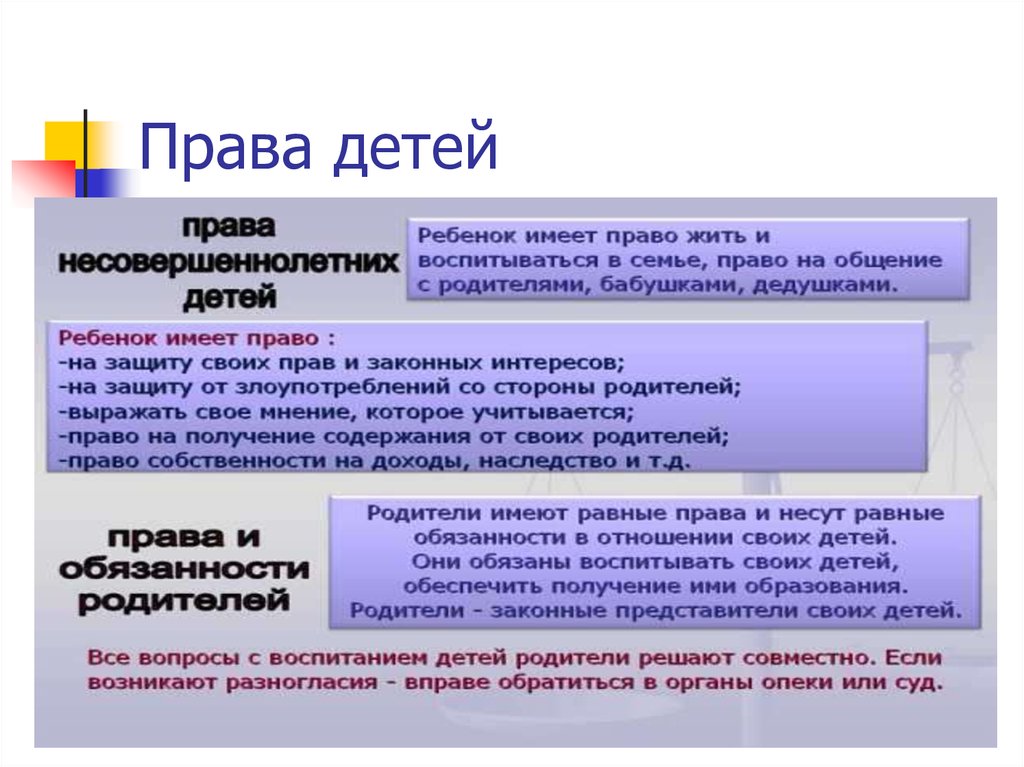 Права детей

права несовершеннолетних детей

Ребенок имеет право жить и воспитываться в семье, право на общение с родителями, бабушками, дедушками.

Ребенок имеет право :
-на защиту своих прав и законных интересов;
-на защиту от злоупотреблений со стороны родителей;
-выражать свое мнение, которое учитывается;
-право на получение содержания от своих родителей;
-право собственности на доходы, наследство и т.д.

права и обязанности родителей

Родители имеют равные права и несут равные обязанности в отношении своих детей. Они обязаны воспитывать своих детей, обеспечить получение ими образования. Родители - законные представители своих детей.

Все вопросы с воспитанием детей родители решают совместно. Если возникают разногласия - вправе обратиться в органы опеки или суд.